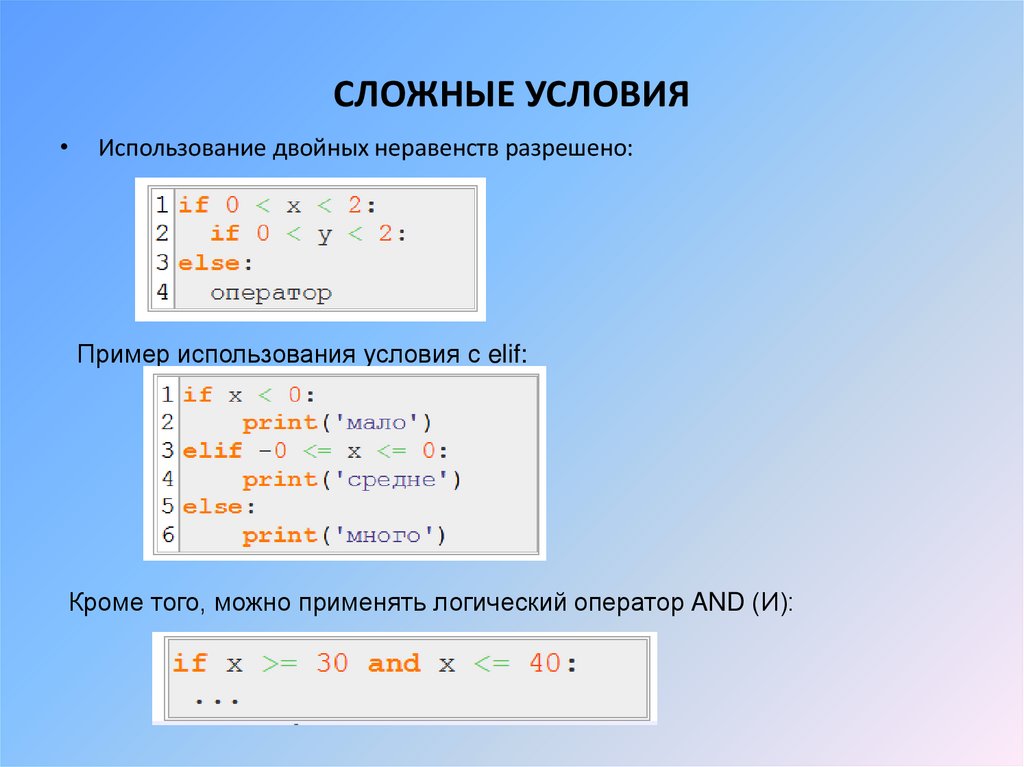 СЛОЖНЫЕ УСЛОВИЯ

• Использование двойных неравенств разрешено:

1 if 0 < x < 2:
2   if 0 < y < 2:
3 else:
4   оператор

Пример использования условия с elif:

1 if x < 0:
2     print('мало')
3 elif -0 <= x <= 0:
4     print('средне')
5 else:
6     print('много')

Кроме того, можно применять логический оператор AND (И):

if x >= 30 and x <= 40:
  ...